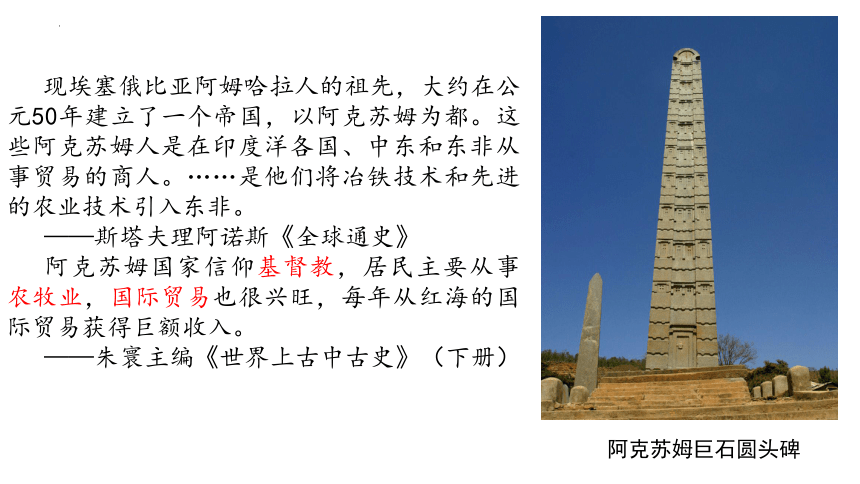 现埃塞俄比亚阿姆哈拉人的祖先，大约在公元50年建立了一个帝国，以阿克苏姆为都。这些阿克苏姆人是在印度洋各国、中东和东非从事贸易的商人。……是他们将冶铁技术和先进的农业技术引入东非。

——斯塔夫理阿诺斯《全球通史》

阿克苏姆国家信仰基督教，居民主要从事农牧业，国际贸易也很兴旺，每年从红海的国际贸易获得巨额收入。

——朱寰主编《世界上古中古史》（下册）

阿克苏姆巨石圆头碑